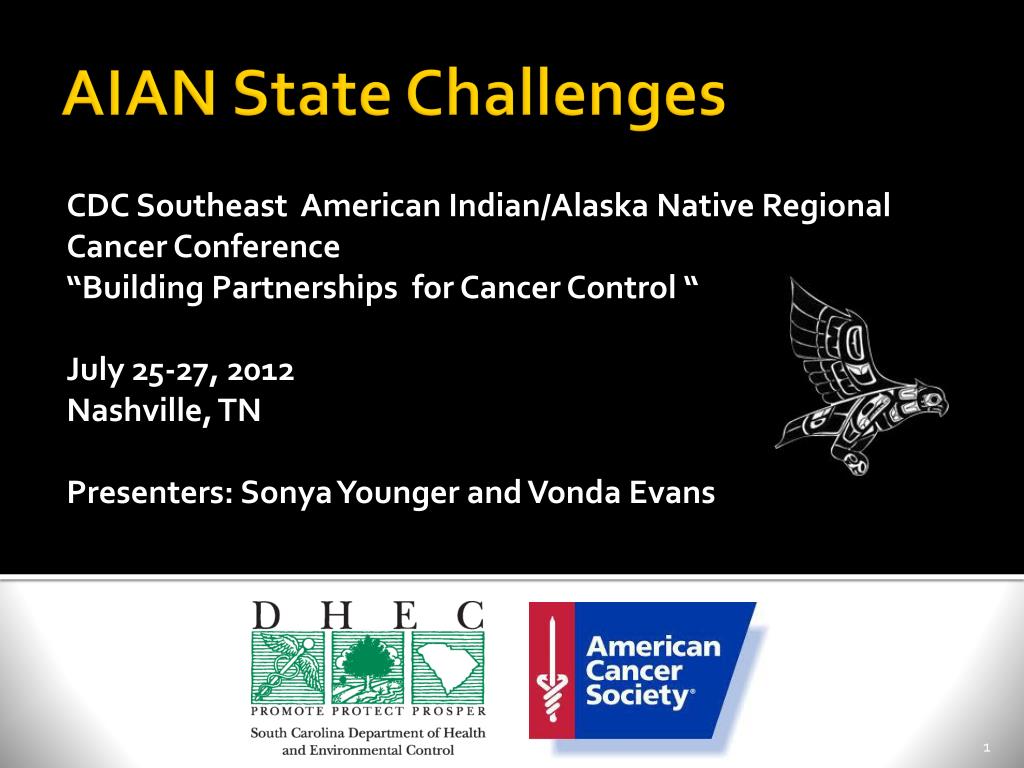 AIAN State Challenges

CDC Southeast American Indian/Alaska Native Regional Cancer Conference
“Building Partnerships for Cancer Control “

July 25-27, 2012
Nashville, TN

Presenters: Sonya Younger and Vonda Evans

D H E C
PROMOTE PROTECT PROSPER
South Carolina Department of Health and Environmental Control

American Cancer Society®

1